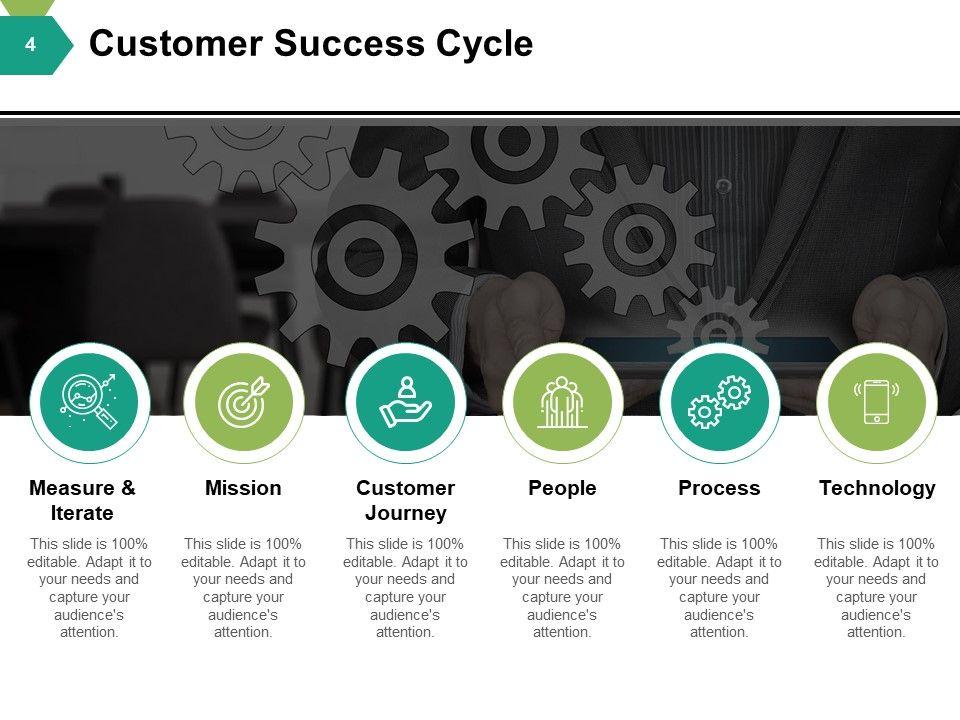 4

Customer Success Cycle

Measure & Iterate

This slide is 100% editable. Adapt it to your needs and capture your audience's attention.

Mission

This slide is 100% editable. Adapt it to your needs and capture your audience's attention.

Customer Journey

This slide is 100% editable. Adapt it to your needs and capture your audience's attention.

People

This slide is 100% editable. Adapt it to your needs and capture your audience's attention.

Process

This slide is 100% editable. Adapt it to your needs and capture your audience's attention.

Technology

This slide is 100% editable. Adapt it to your needs and capture your audience's attention.